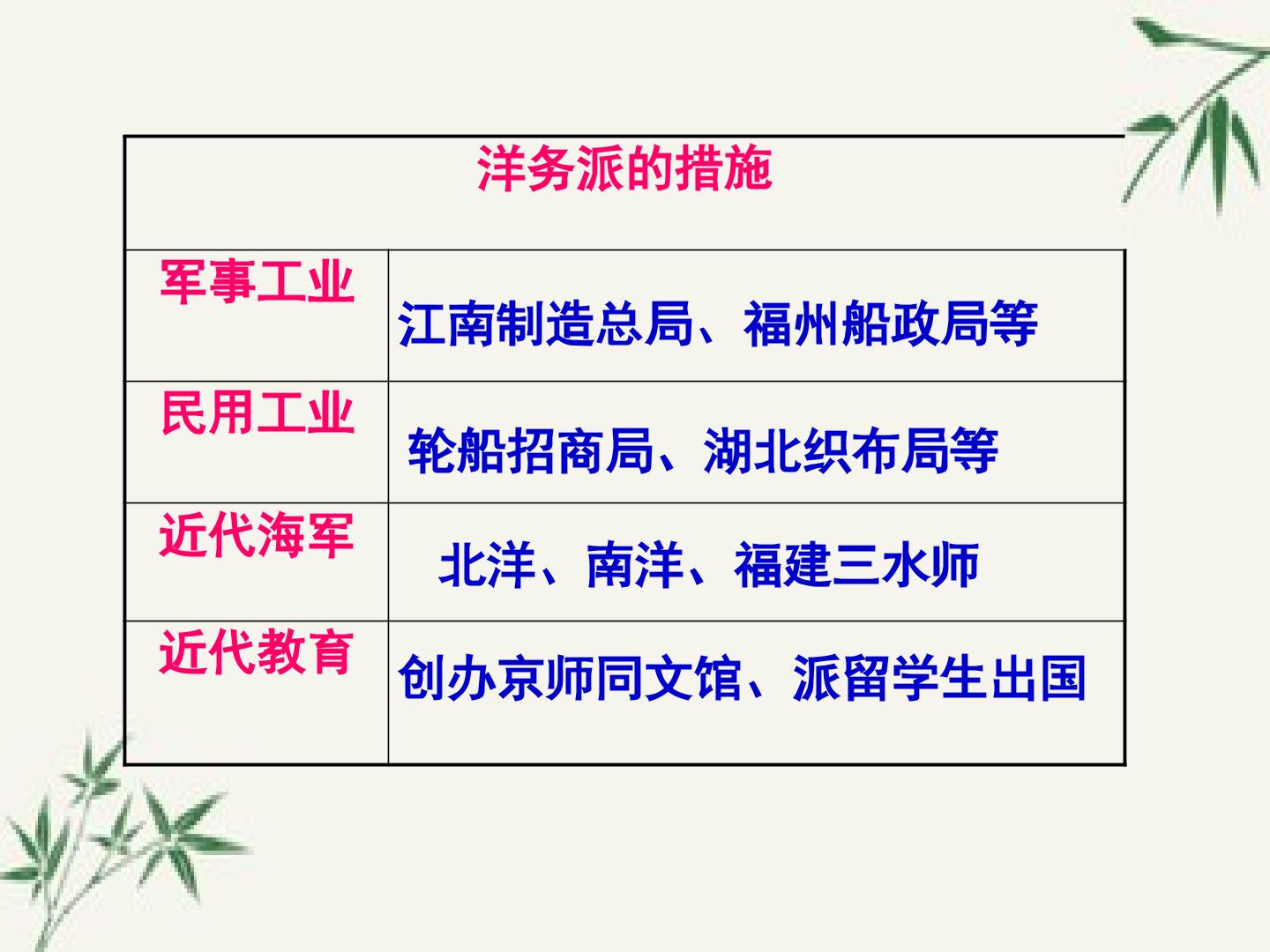 | 洋务派的措施 | |
|---|---|
| 军事工业 | 江南制造总局、福州船政局等 |
| 民用工业 | 轮船招商局、湖北织布局等 |
| 近代海军 | 北洋、南洋、福建三水师 |
| 近代教育 | 创办京师同文馆、派留学生出国 |